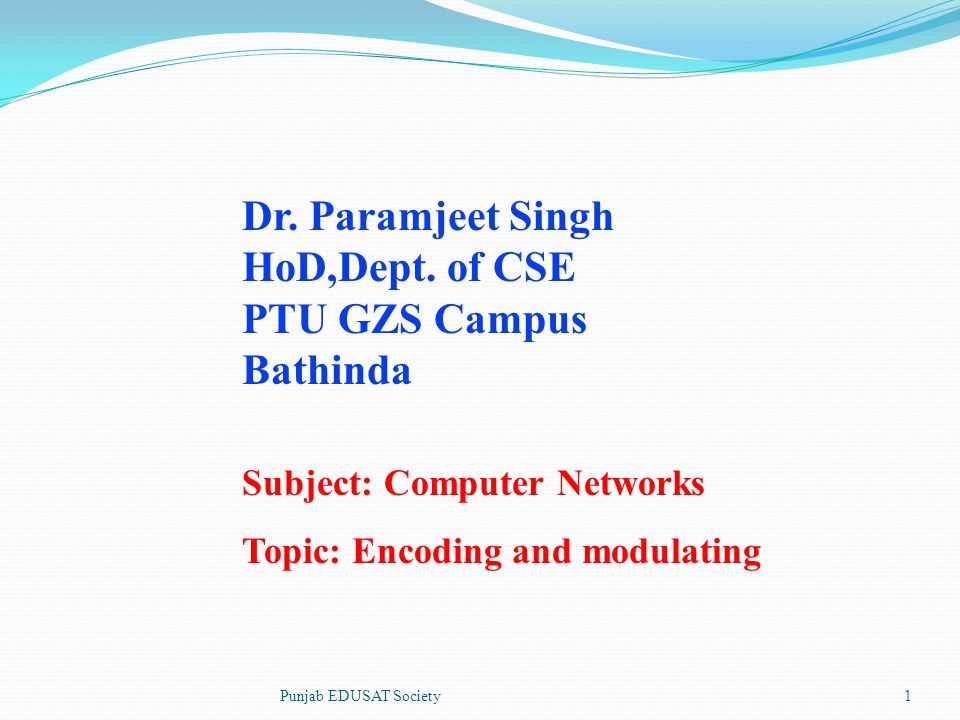 Dr. Paramjeet Singh
HoD,Dept. of CSE
PTU GZS Campus
Bathinda

Subject: Computer Networks

Topic: Encoding and modulating

Punjab EDUSAT Society

1